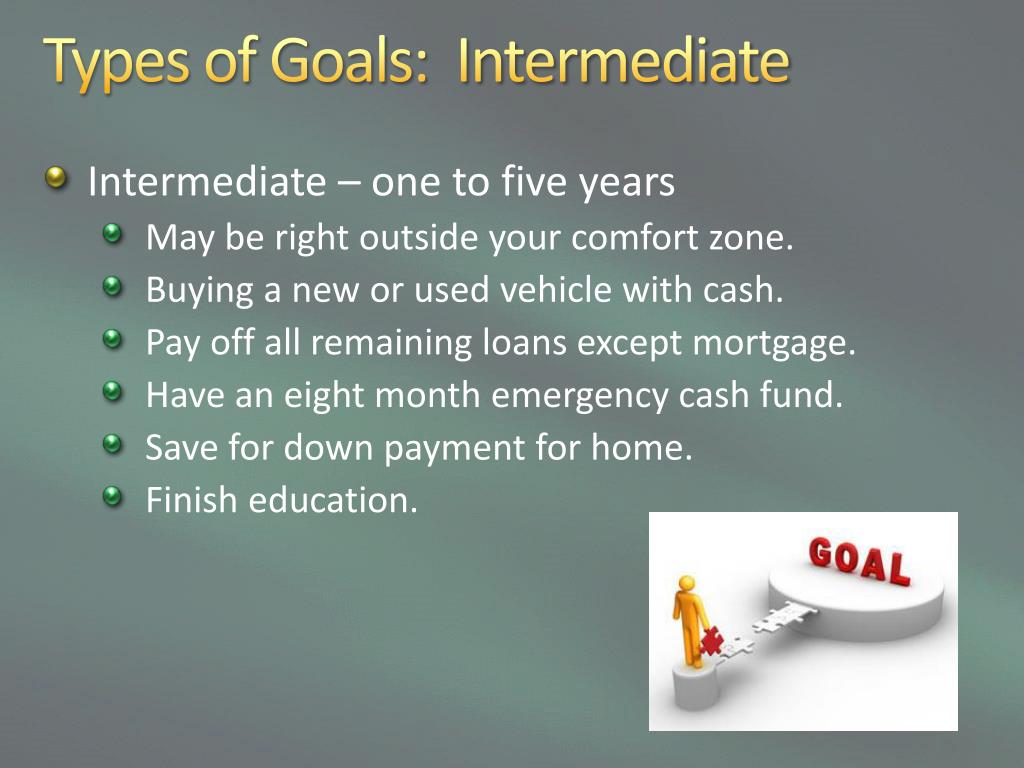 Types of Goals: Intermediate

Intermediate – one to five years

May be right outside your comfort zone.

Buying a new or used vehicle with cash.

Pay off all remaining loans except mortgage.

Have an eight month emergency cash fund.

Save for down payment for home.

Finish education.

GOAL